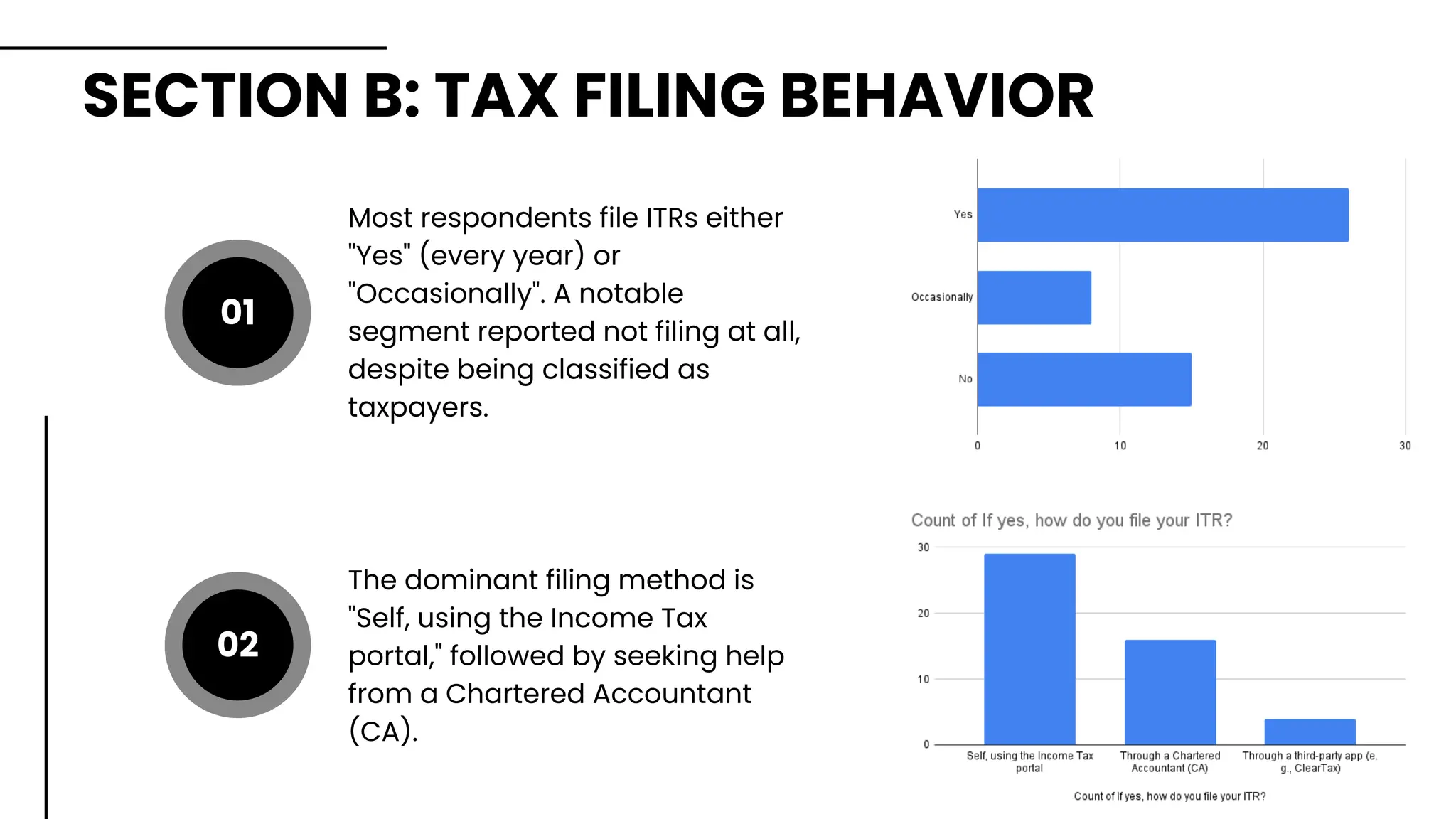 SECTION B: TAX FILING BEHAVIOR

01

Most respondents file ITRs either "Yes" (every year) or "Occasionally". A notable segment reported not filing at all, despite being classified as taxpayers.

Yes
Occasionally
No
0
10
20
30

02

The dominant filing method is "Self, using the Income Tax portal," followed by seeking help from a Chartered Accountant (CA).

Count of If yes, how do you file your ITR?
30
20
10
0
Self, using the Income Tax portal
Through a Chartered Accountant (CA)
Through a third-party app (e. g., ClearTax)
Count of If yes, how do you file your ITR?